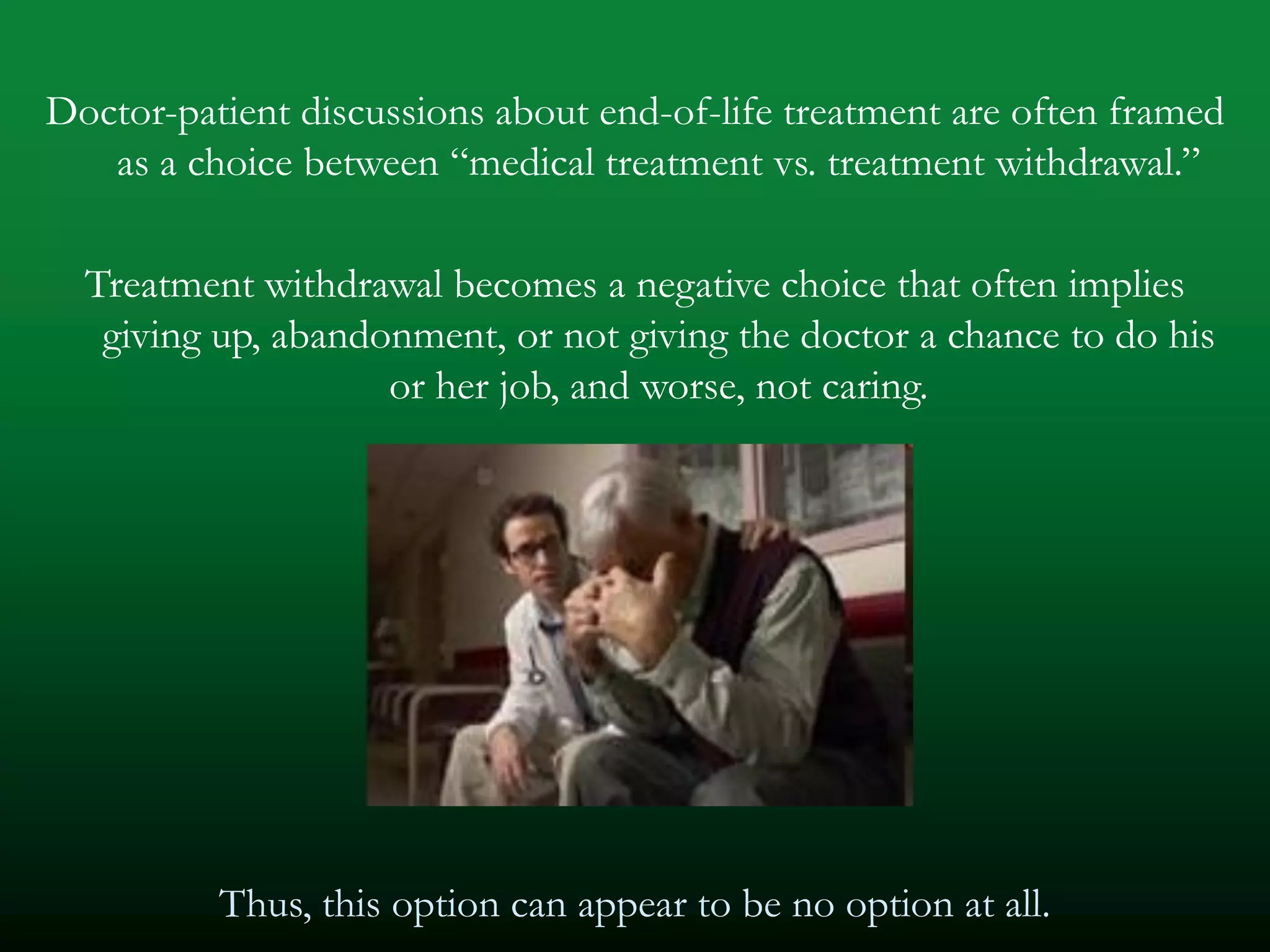 Doctor-patient discussions about end-of-life treatment are often framed as a choice between “medical treatment vs. treatment withdrawal.”

Treatment withdrawal becomes a negative choice that often implies giving up, abandonment, or not giving the doctor a chance to do his or her job, and worse, not caring.

Thus, this option can appear to be no option at all.